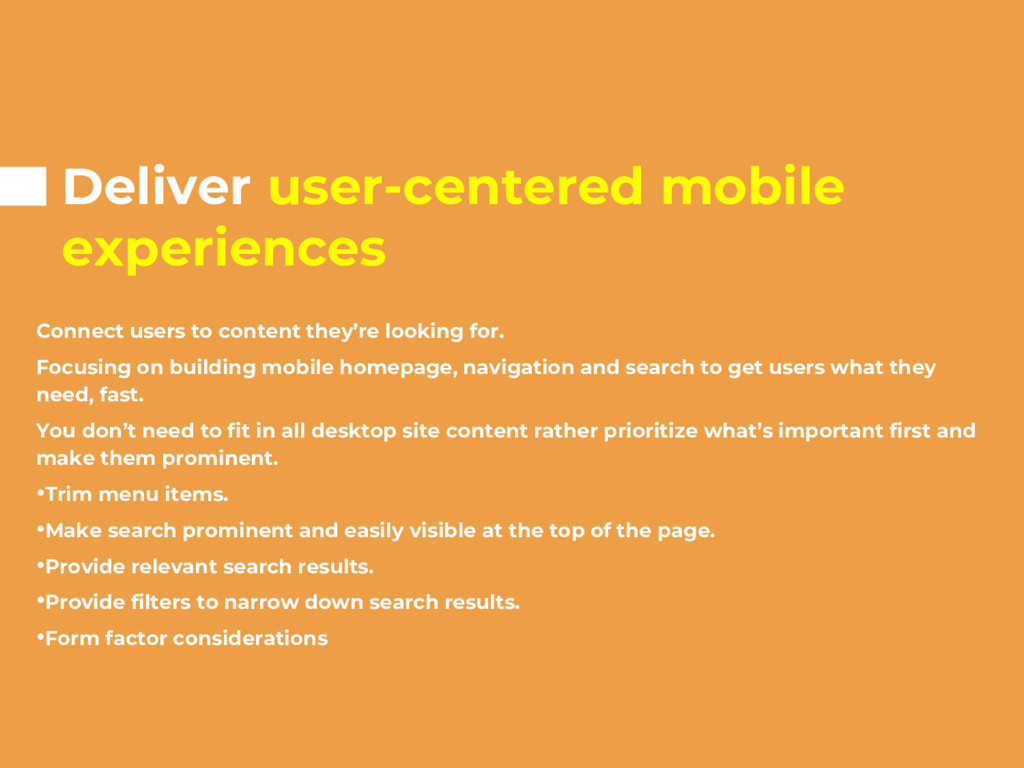 Deliver user-centered mobile experiences

Connect users to content they're looking for.

Focusing on building mobile homepage, navigation and search to get users what they need, fast.

You don't need to fit in all desktop site content rather prioritize what's important first and make them prominent.

•Trim menu items.

•Make search prominent and easily visible at the top of the page.

•Provide relevant search results.

•Provide filters to narrow down search results.

•Form factor considerations